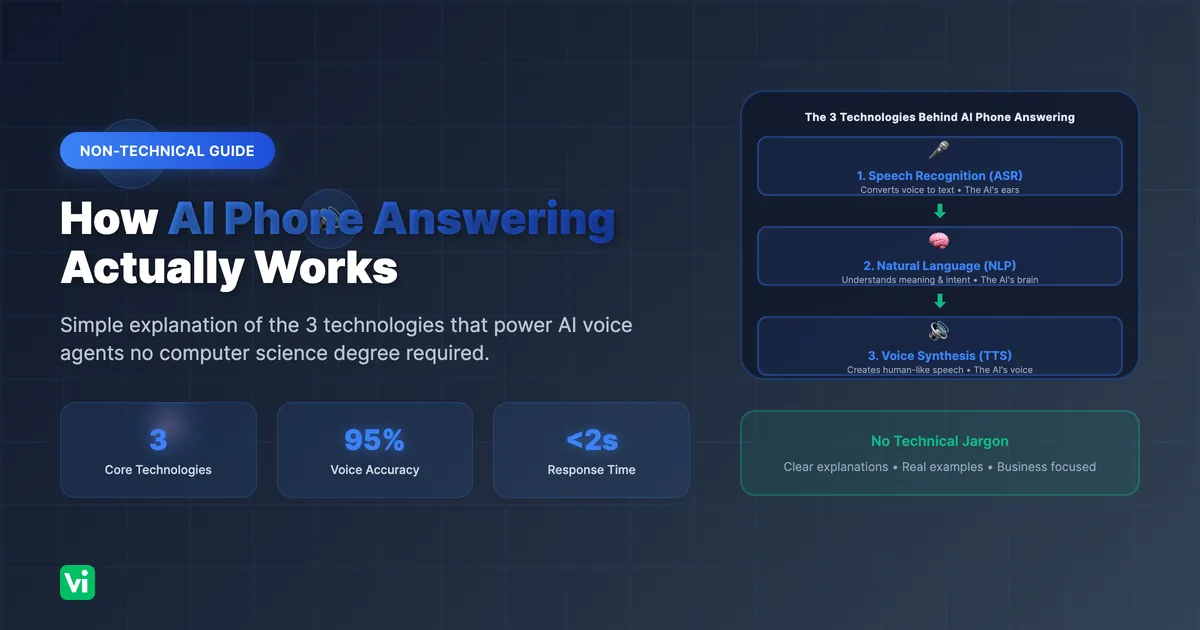 NON-TECHNICAL GUIDE

How AI Phone Answering Actually Works

Simple explanation of the 3 technologies that power AI voice agents no computer science degree required.

3
Core Technologies

95%
Voice Accuracy

<2s
Response Time

The 3 Technologies Behind AI Phone Answering

1. Speech Recognition (ASR)
Converts voice to text • The AI's ears

2. Natural Language (NLP)
Understands meaning & intent • The AI's brain

3. Voice Synthesis (TTS)
Creates human-like speech • The AI's voice

No Technical Jargon
Clear explanations • Real examples • Business focused

Vi